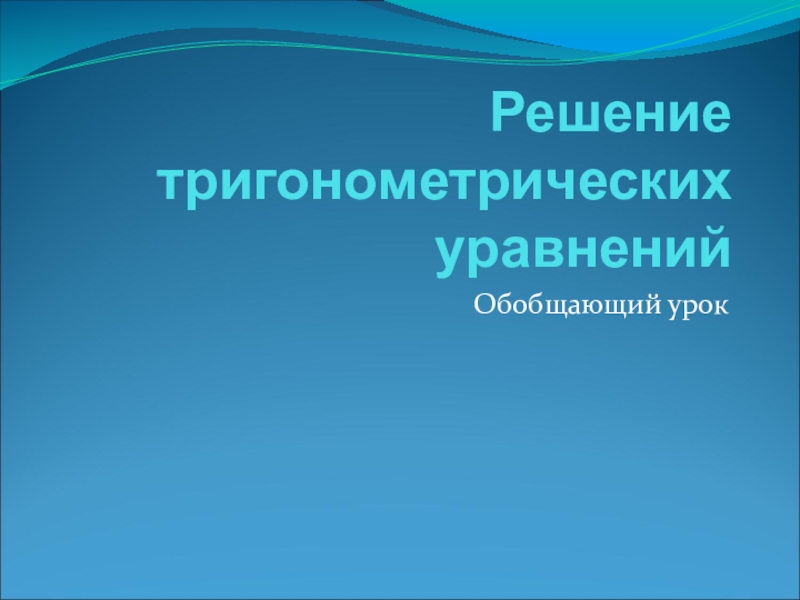 Решение тригонометрических уравнений

Обобщающий урок